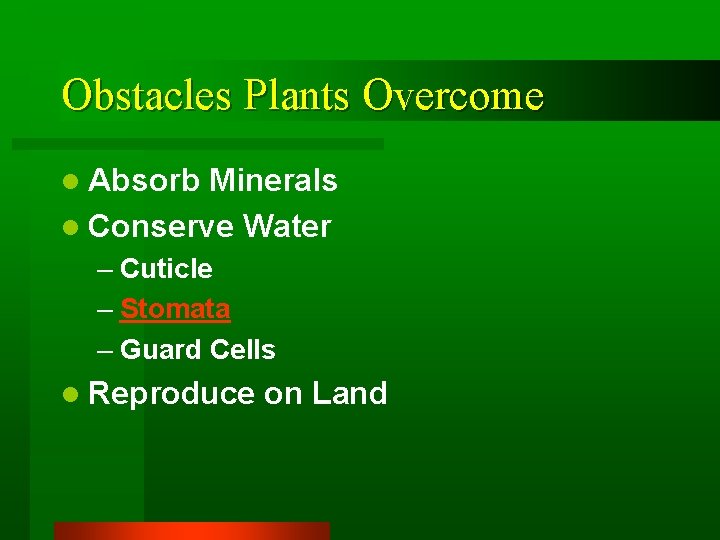 Obstacles Plants Overcome

- Absorb Minerals
- Conserve Water
  – Cuticle
  – Stomata
  – Guard Cells
- Reproduce on Land